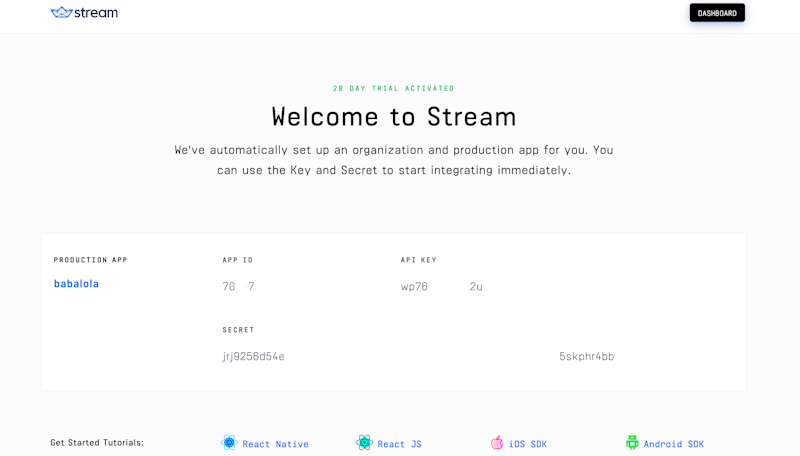 stream

DASHBOARD

28 DAY TRIAL ACTIVATED

Welcome to Stream

We've automatically set up an organization and production app for you. You can use the Key and Secret to start integrating immediately.

PRODUCTION APP

babalola

APP ID

70 7

API KEY

wp76 2u

SECRET

jrj9256d54e 5skphr4bb

Get Started Tutorials:

React Native

React JS

iOS SDK

Android SDK